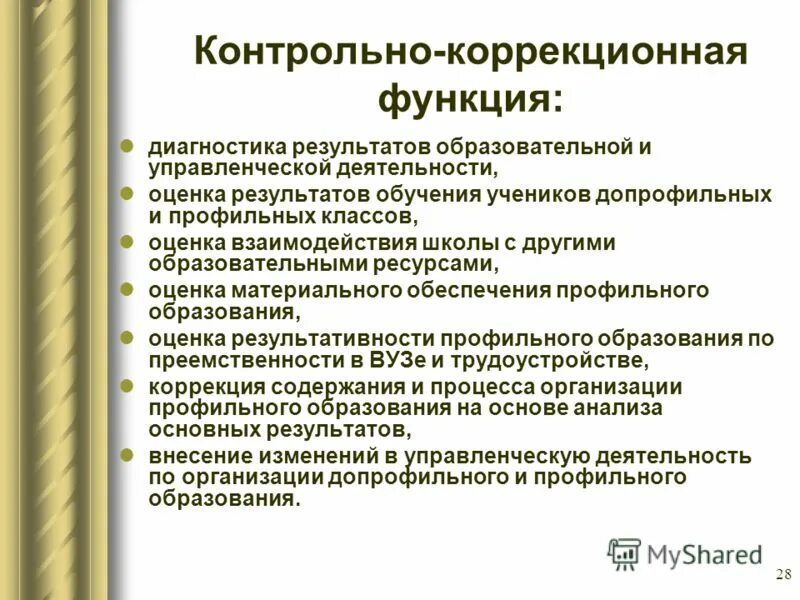 Контрольно-коррекционная функция:

- диагностика результатов образовательной и управленческой деятельности,
- оценка результатов обучения учеников допрофильных и профильных классов,
- оценка взаимодействия школы с другими образовательными ресурсами,
- оценка материального обеспечения профильного образования,
- оценка результативности профильного образования по преемственности в ВУЗе и трудоустройстве,
- коррекция содержания и процесса организации профильного образования на основе анализа основных результатов,
- внесение изменений в управленческую деятельность по организации допрофильного и профильного образования.

MyShared

28